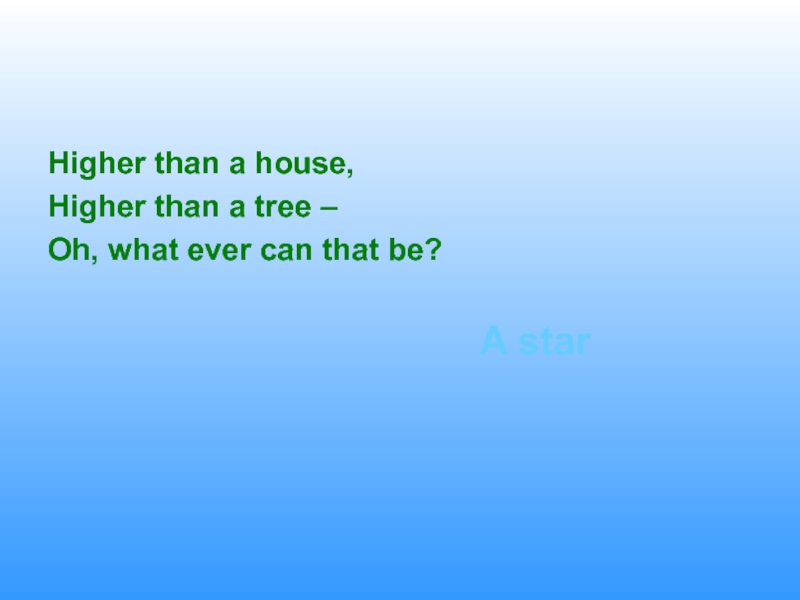 Higher than a house,
Higher than a tree –
Oh, what ever can that be?

A star